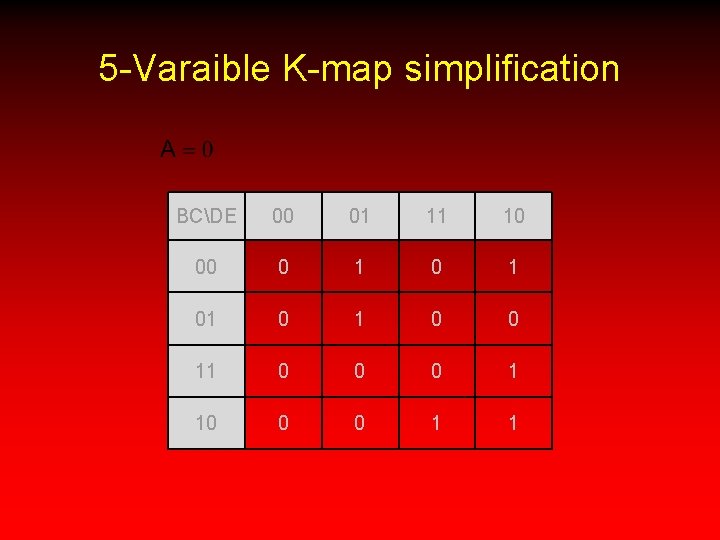 5-Varaible K-map simplification

$A = 0$

| BC\DE | 00 | 01 | 11 | 10 |
|---|---|---|---|---|
| 00 | 0 | 1 | 0 | 1 |
| 01 | 0 | 1 | 0 | 0 |
| 11 | 0 | 0 | 0 | 1 |
| 10 | 0 | 0 | 1 | 1 |